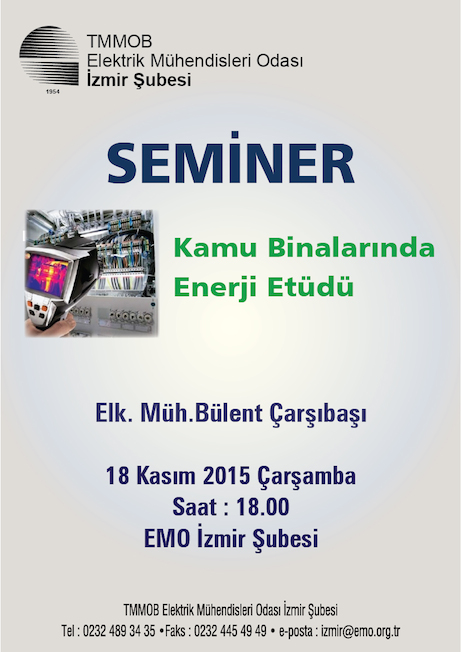 1954

TMMOB
Elektrik Mühendisleri Odası
İzmir Şubesi

SEMİNER

Kamu Binalarında Enerji Etüdü

Elk. Müh.Bülent Çarşıbaşı

18 Kasım 2015 Çarşamba
Saat : 18.00
EMO İzmir Şubesi

TMMOB Elektrik Mühendisleri Odası İzmir Şubesi
Tel : 0232 489 34 35 •Faks : 0232 445 49 49 • e-posta : izmir@emo.org.tr